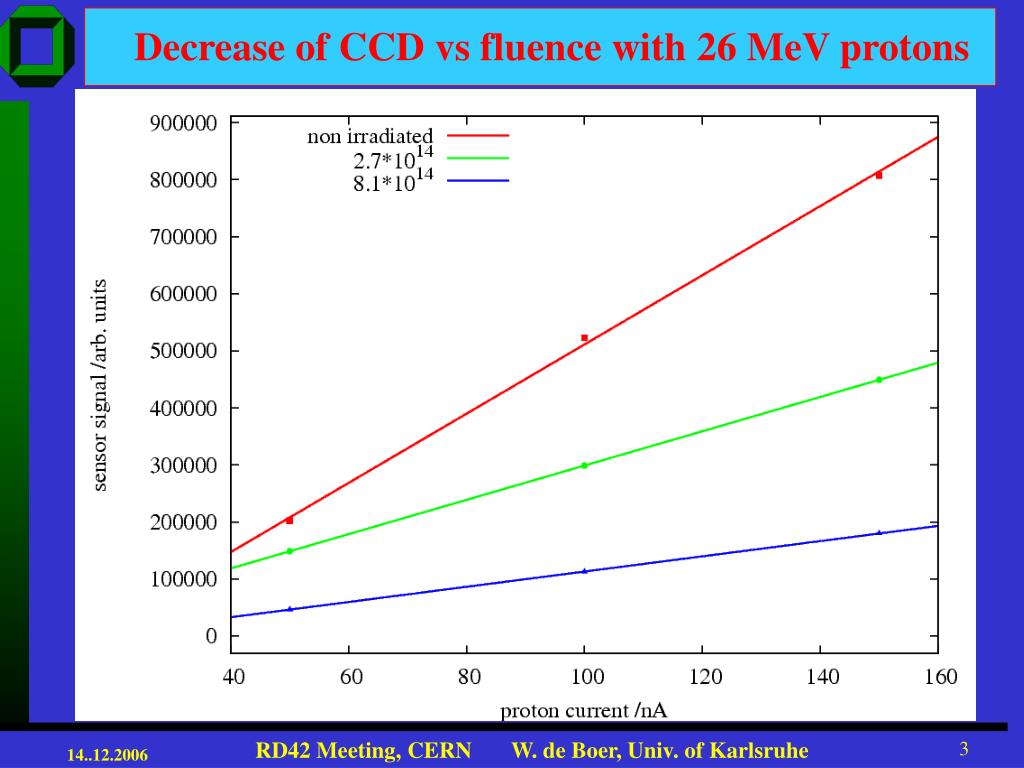 Decrease of CCD vs fluence with 26 MeV protons

non irradiated
$2.7*10^{14}$
$8.1*10^{14}$

900000
800000
700000
600000
500000
400000
300000
200000
100000
0

sensor signal /arb. units

40 60 80 100 120 140 160

proton current /nA

14..12.2006 RD42 Meeting, CERN W. de Boer, Univ. of Karlsruhe 3